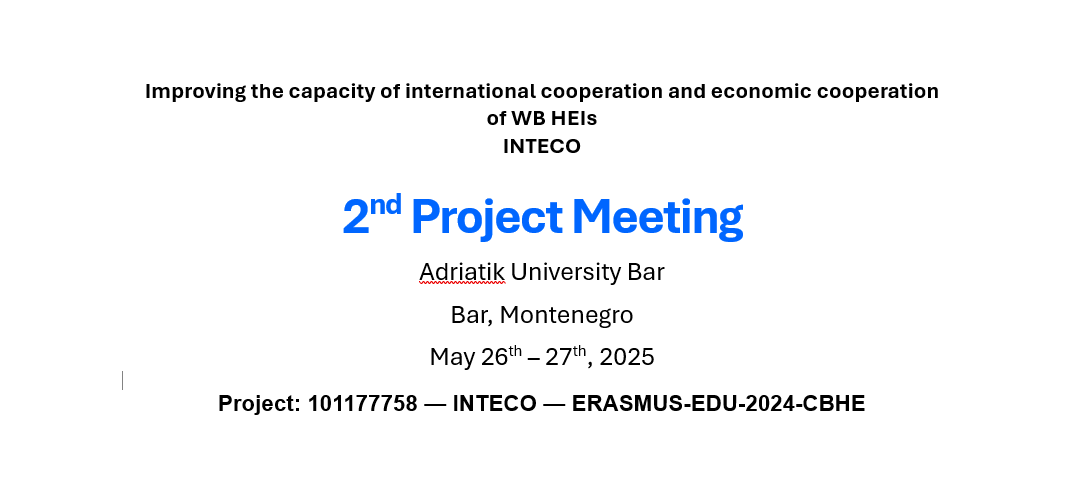 Improving the capacity of international cooperation and economic cooperation of WB HEIs
INTECO

2$^{nd}$ Project Meeting

Adriatik University Bar

Bar, Montenegro

May 26$^{th}$ – 27$^{th}$, 2025

Project: 101177758 — INTECO — ERASMUS-EDU-2024-CBHE